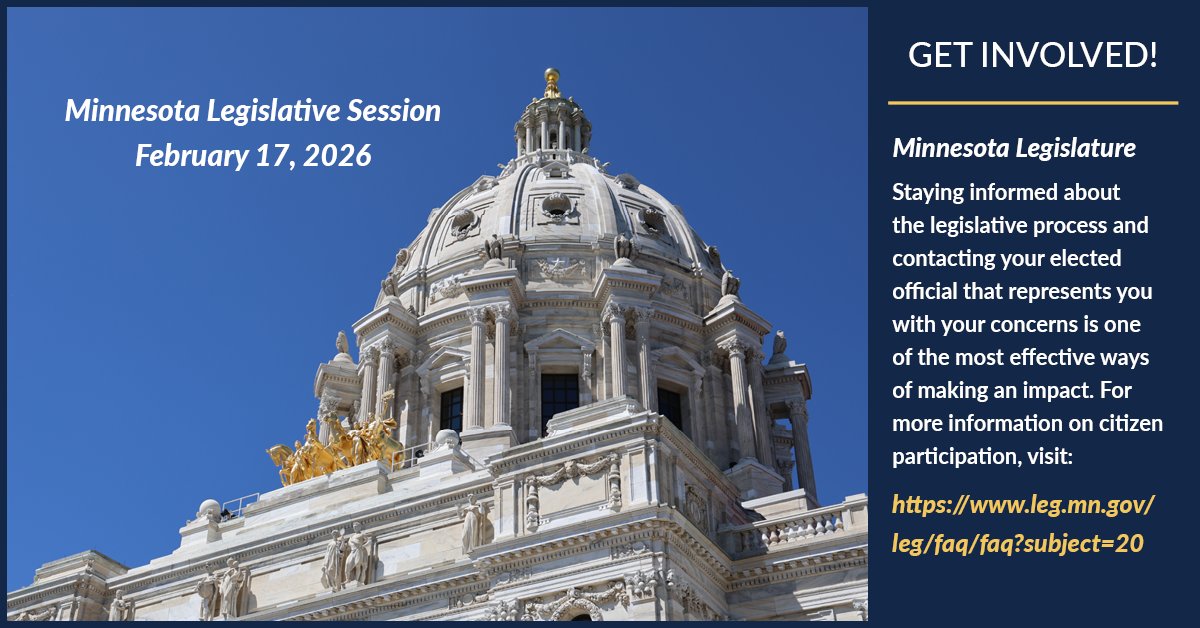 Minnesota Legislative Session
February 17, 2026

GET INVOLVED!

Minnesota Legislature

Staying informed about the legislative process and contacting your elected official that represents you with your concerns is one of the most effective ways of making an impact. For more information on citizen participation, visit:

https://www.leg.mn.gov/leg/faq/faq?subject=20